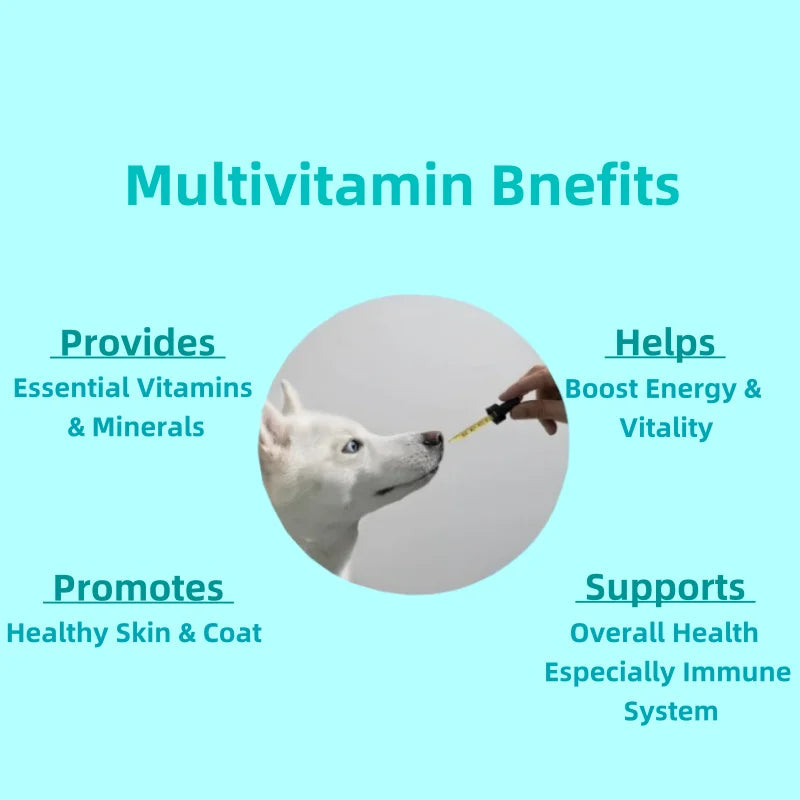 Multivitamin Bnefits

Provides
Essential Vitamins & Minerals

Helps
Boost Energy & Vitality

Promotes
Healthy Skin & Coat

Supports
Overall Health Especially Immune System